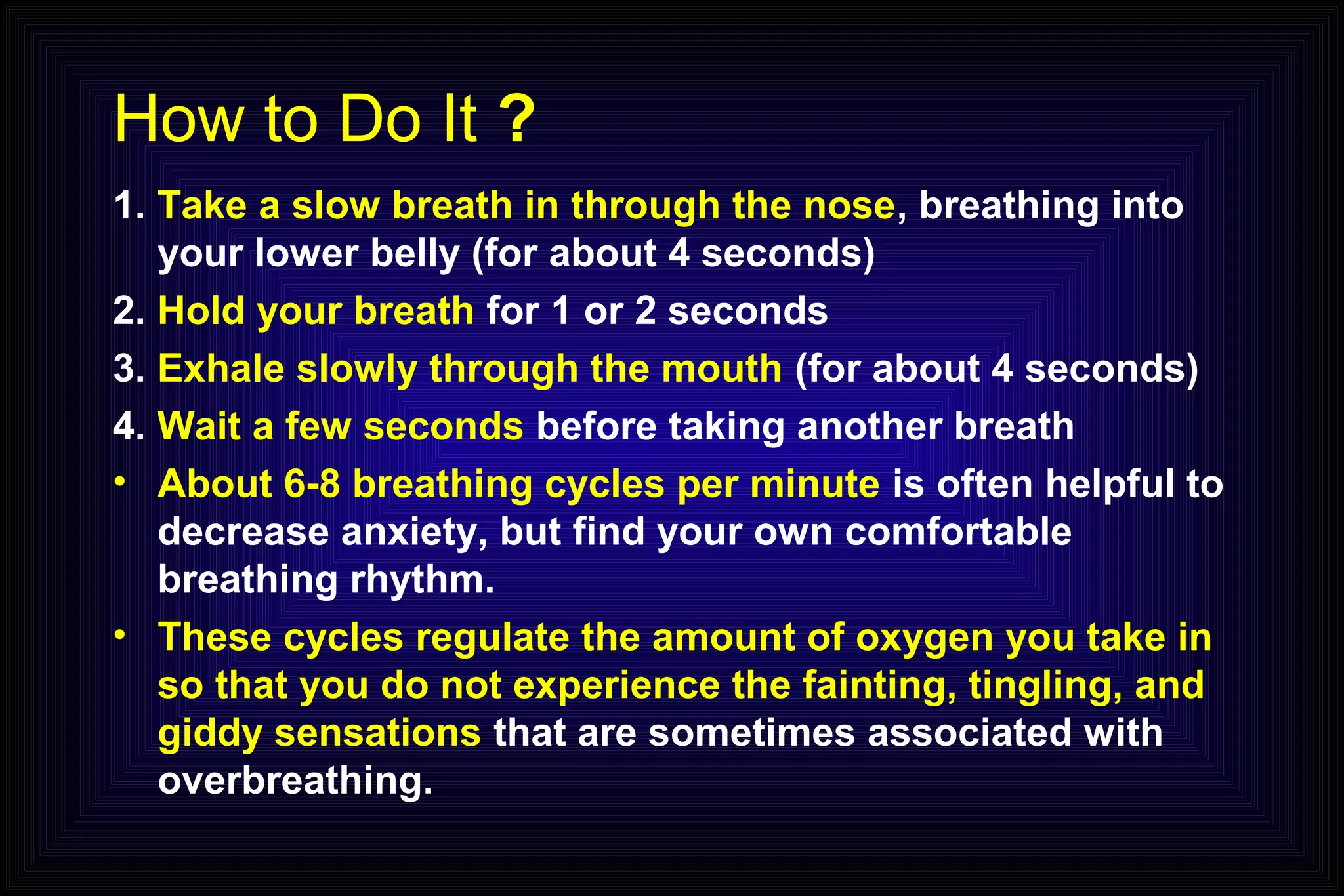 How to Do It ?

1. Take a slow breath in through the nose, breathing into your lower belly (for about 4 seconds)

2. Hold your breath for 1 or 2 seconds

3. Exhale slowly through the mouth (for about 4 seconds)

4. Wait a few seconds before taking another breath

• About 6-8 breathing cycles per minute is often helpful to decrease anxiety, but find your own comfortable breathing rhythm.

• These cycles regulate the amount of oxygen you take in so that you do not experience the fainting, tingling, and giddy sensations that are sometimes associated with overbreathing.